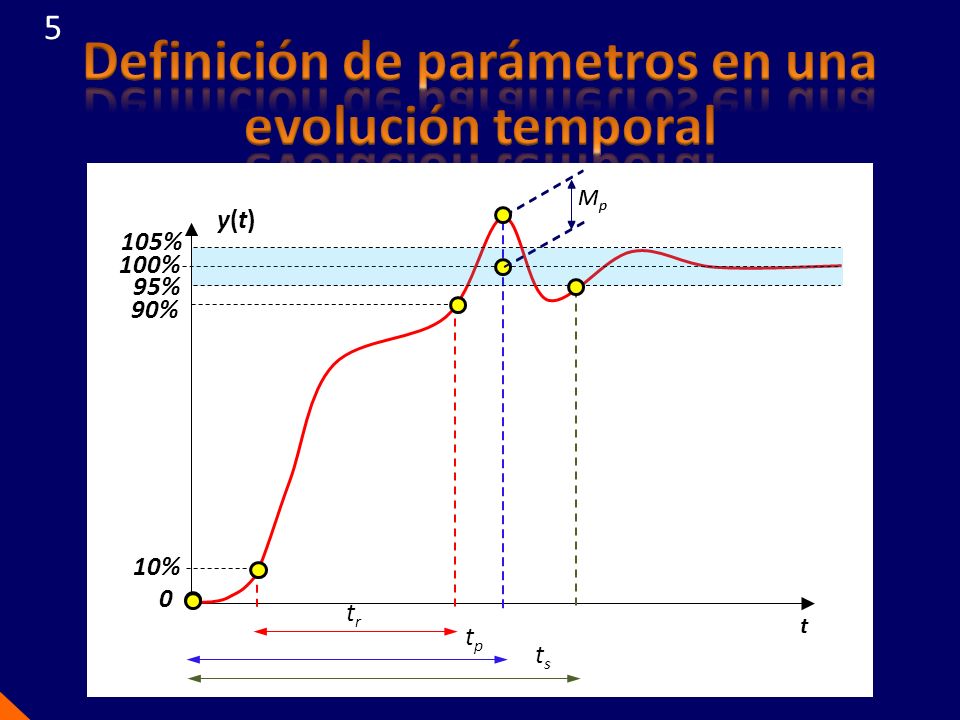 5

Definición de parámetros en una evolución temporal

$M_p$

$y(t)$

105%
100%
95%
90%

10%
0

$t_r$
$t_p$
$t_s$
$t$